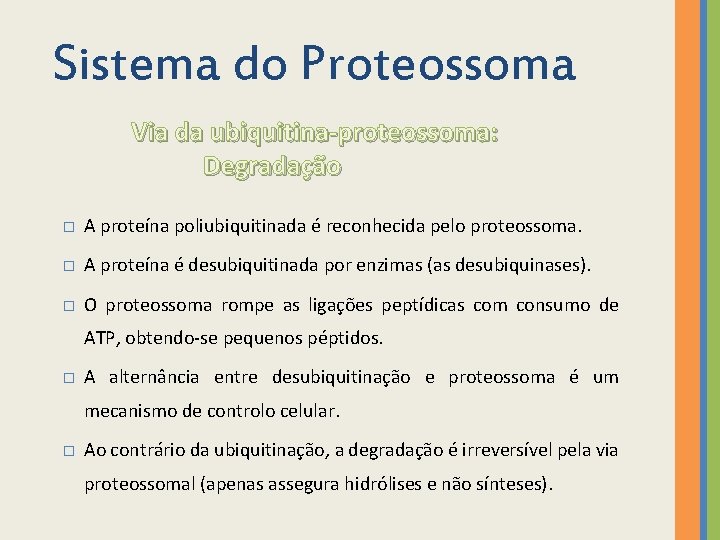 Sistema do Proteossoma

Via da ubiquitina-proteossoma: Degradação

□ A proteína poliubiquitinada é reconhecida pelo proteossoma.

□ A proteína é desubiquitinada por enzimas (as desubiquinases).

□ O proteossoma rompe as ligações peptídicas com consumo de ATP, obtendo-se pequenos péptidos.

□ A alternância entre desubiquitinação e proteossoma é um mecanismo de controlo celular.

□ Ao contrário da ubiquitinação, a degradação é irreversível pela via proteossomal (apenas assegura hidrólises e não sínteses).